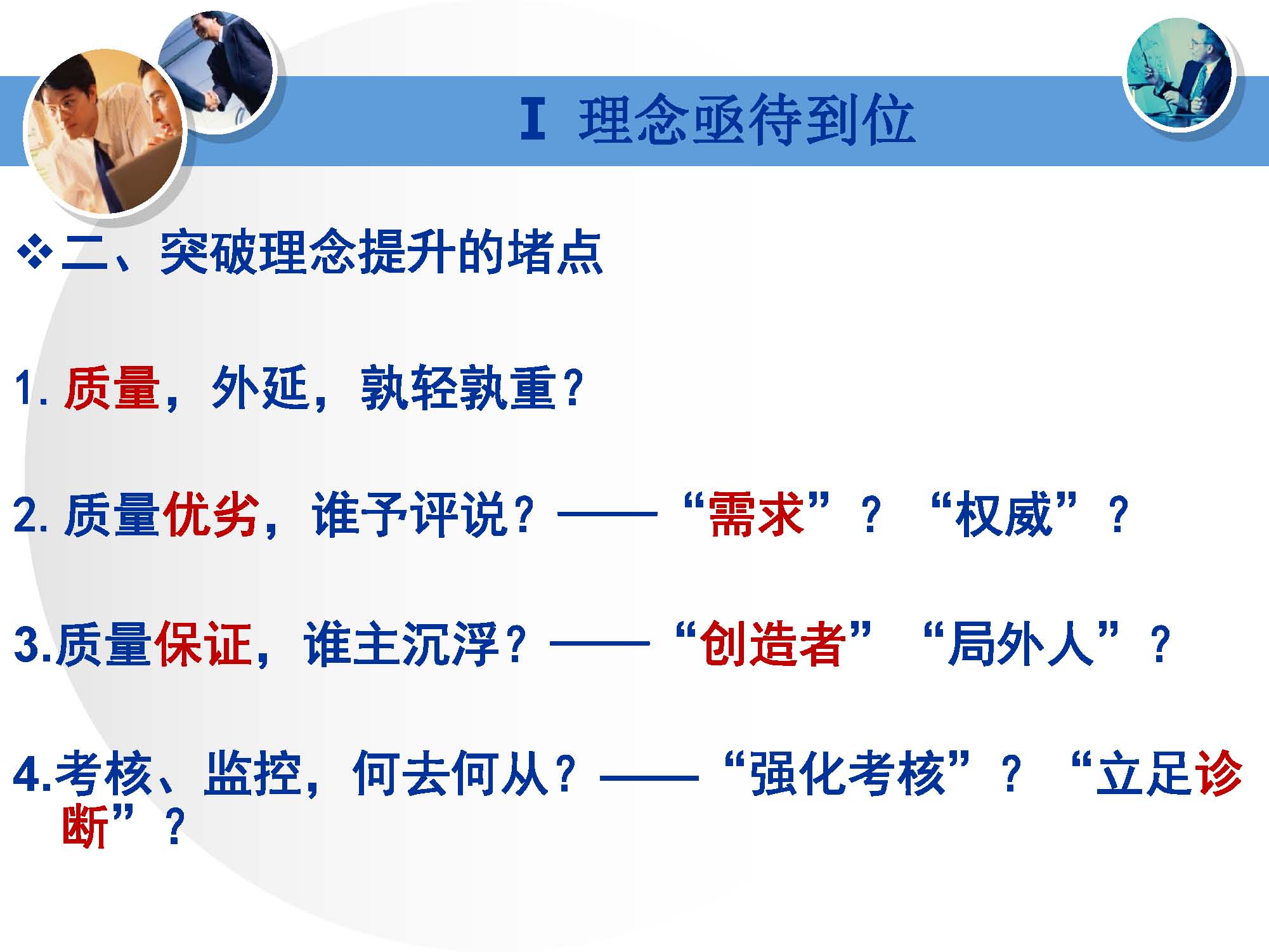 I 理念亟待到位

❖二、突破理念提升的堵点

1. 质量，外延，孰轻孰重？

2. 质量优劣，谁予评说？——“需求”？“权威”？

3.质量保证，谁主沉浮？——“创造者”“局外人”？

4.考核、监控，何去何从？——“强化考核”？“立足诊断”？